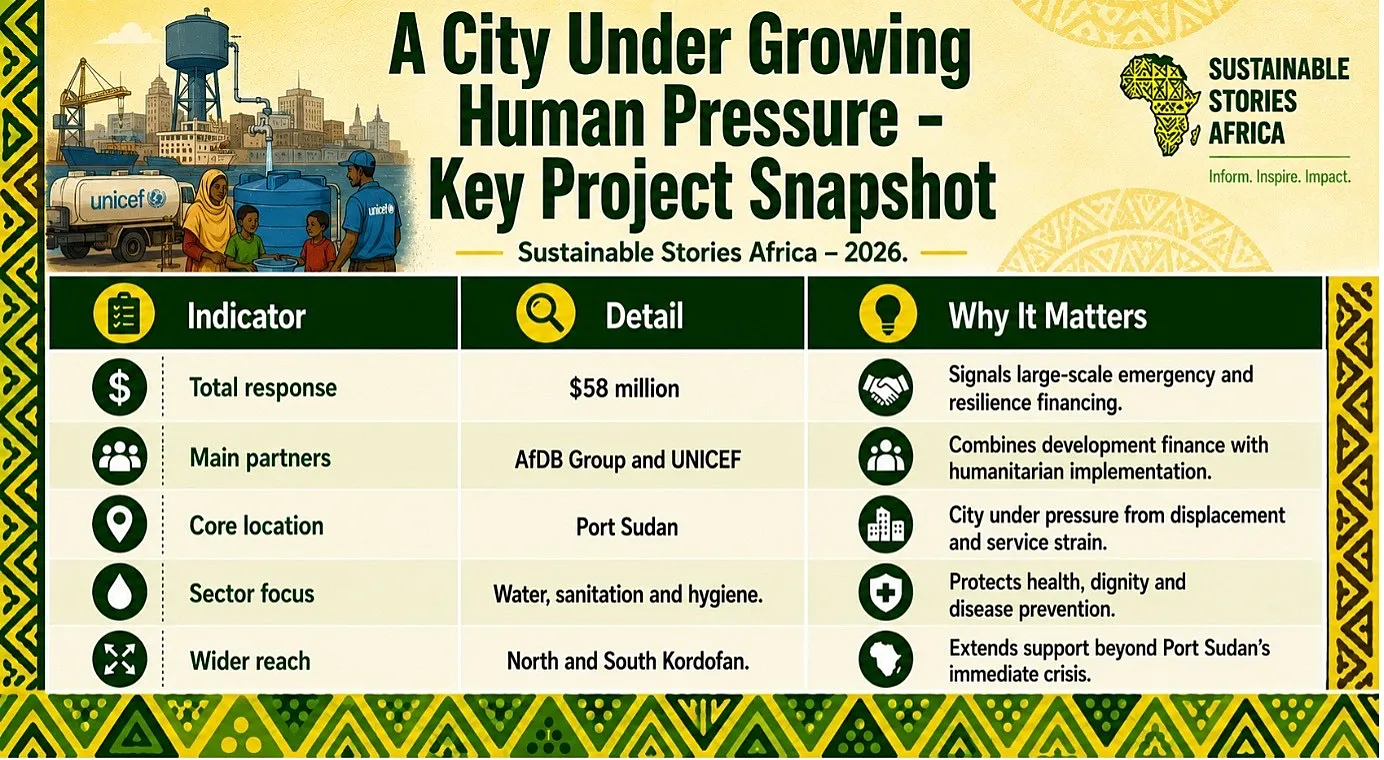 unicef
unicef

A City Under Growing Human Pressure – Key Project Snapshot

Sustainable Stories Africa – 2026.

SUSTAINABLE STORIES AFRICA

Inform. Inspire. Impact.

| Indicator | Detail | Why It Matters |
|---|---|---|
| Total response | \$58 million | Signals large-scale emergency and resilience financing. |
| Main partners | AfDB Group and UNICEF | Combines development finance with humanitarian implementation. |
| Core location | Port Sudan | City under pressure from displacement and service strain. |
| Sector focus | Water, sanitation and hygiene. | Protects health, dignity and disease prevention. |
| Wider reach | North and South Kordofan. | Extends support beyond Port Sudan's immediate crisis. |